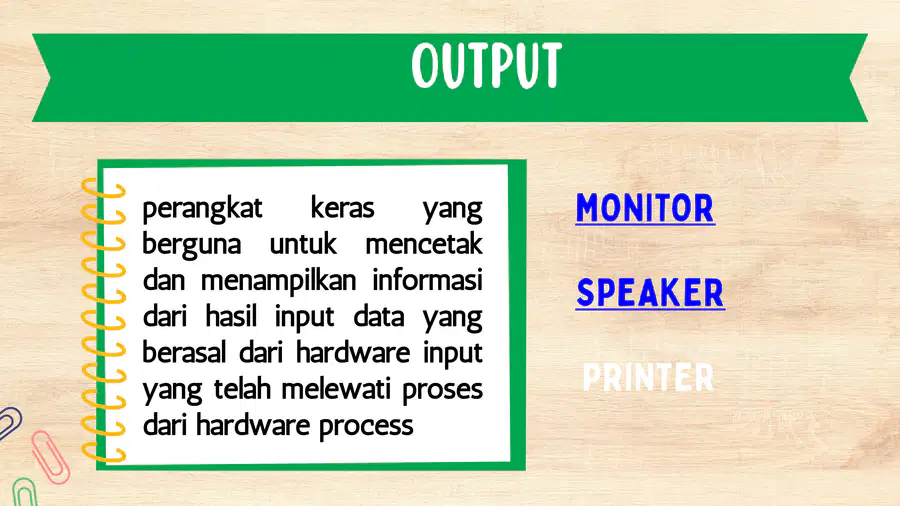 OUTPUT

perangkat keras yang berguna untuk mencetak dan menampilkan informasi dari hasil input data yang berasal dari hardware input yang telah melewati proses dari hardware process

MONITOR

SPEAKER

PRINTER